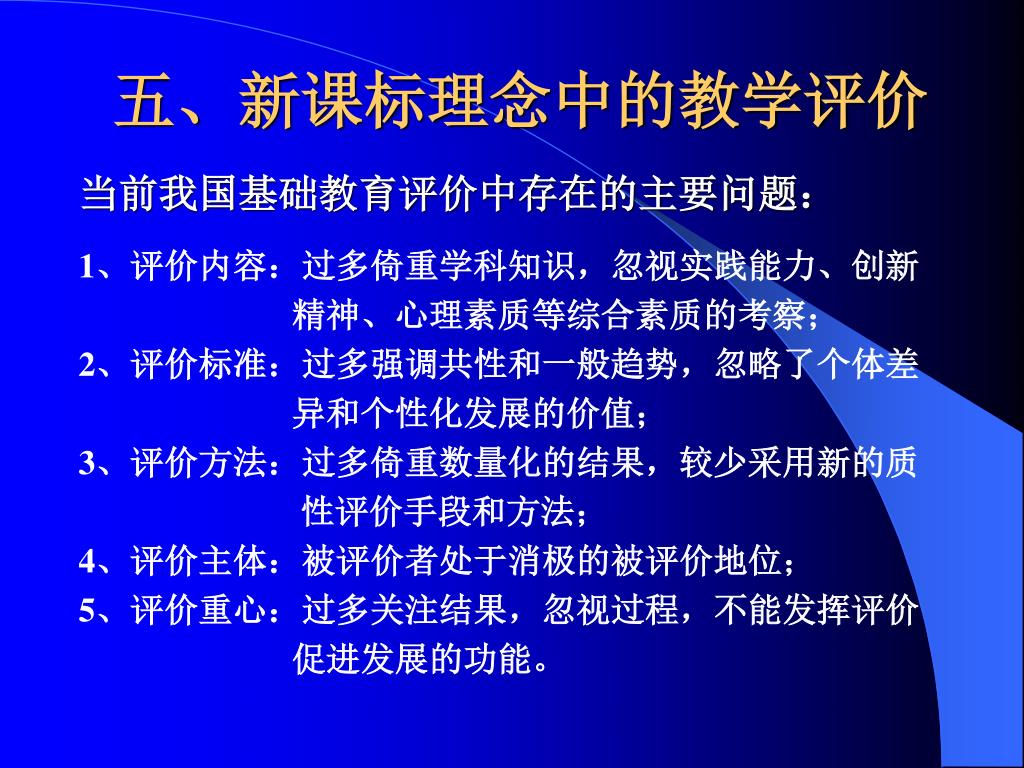 五、新课标理念中的教学评价

当前我国基础教育评价中存在的主要问题：

1、评价内容：过多倚重学科知识，忽视实践能力、创新精神、心理素质等综合素质的考察；

2、评价标准：过多强调共性和一般趋势，忽略了个体差异和个性化发展的价值；

3、评价方法：过多倚重数量化的结果，较少采用新的质性评价手段和方法；

4、评价主体：被评价者处于消极的被评价地位；

5、评价重心：过多关注结果，忽视过程，不能发挥评价促进发展的功能。